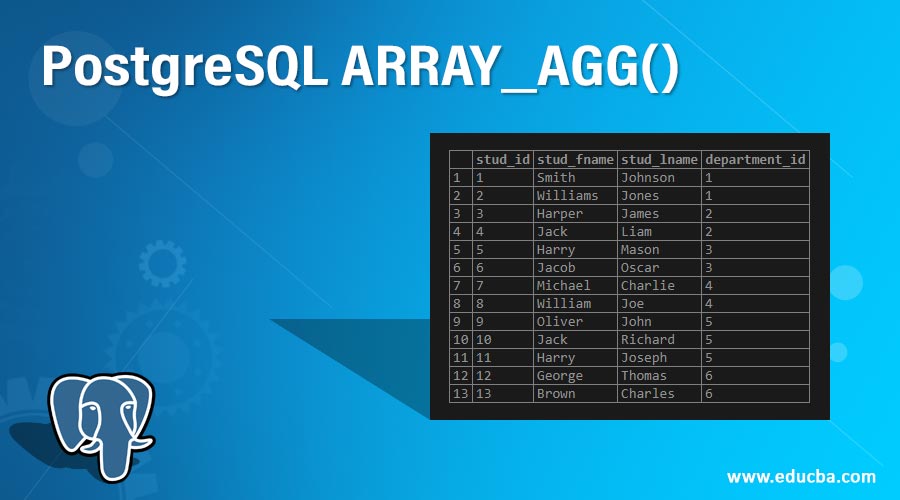 PostgreSQL ARRAY_AGG()

| | stud_id | stud_fname | stud_lname | department_id |
|---|---|---|---|---|
| 1 | 1 | Smith | Johnson | 1 |
| 2 | 2 | Williams | Jones | 1 |
| 3 | 3 | Harper | James | 2 |
| 4 | 4 | Jack | Liam | 2 |
| 5 | 5 | Harry | Mason | 3 |
| 6 | 6 | Jacob | Oscar | 3 |
| 7 | 7 | Michael | Charlie | 4 |
| 8 | 8 | William | Joe | 4 |
| 9 | 9 | Oliver | John | 5 |
| 10 | 10 | Jack | Richard | 5 |
| 11 | 11 | Harry | Joseph | 5 |
| 12 | 12 | George | Thomas | 6 |
| 13 | 13 | Brown | Charles | 6 |

www.educba.com